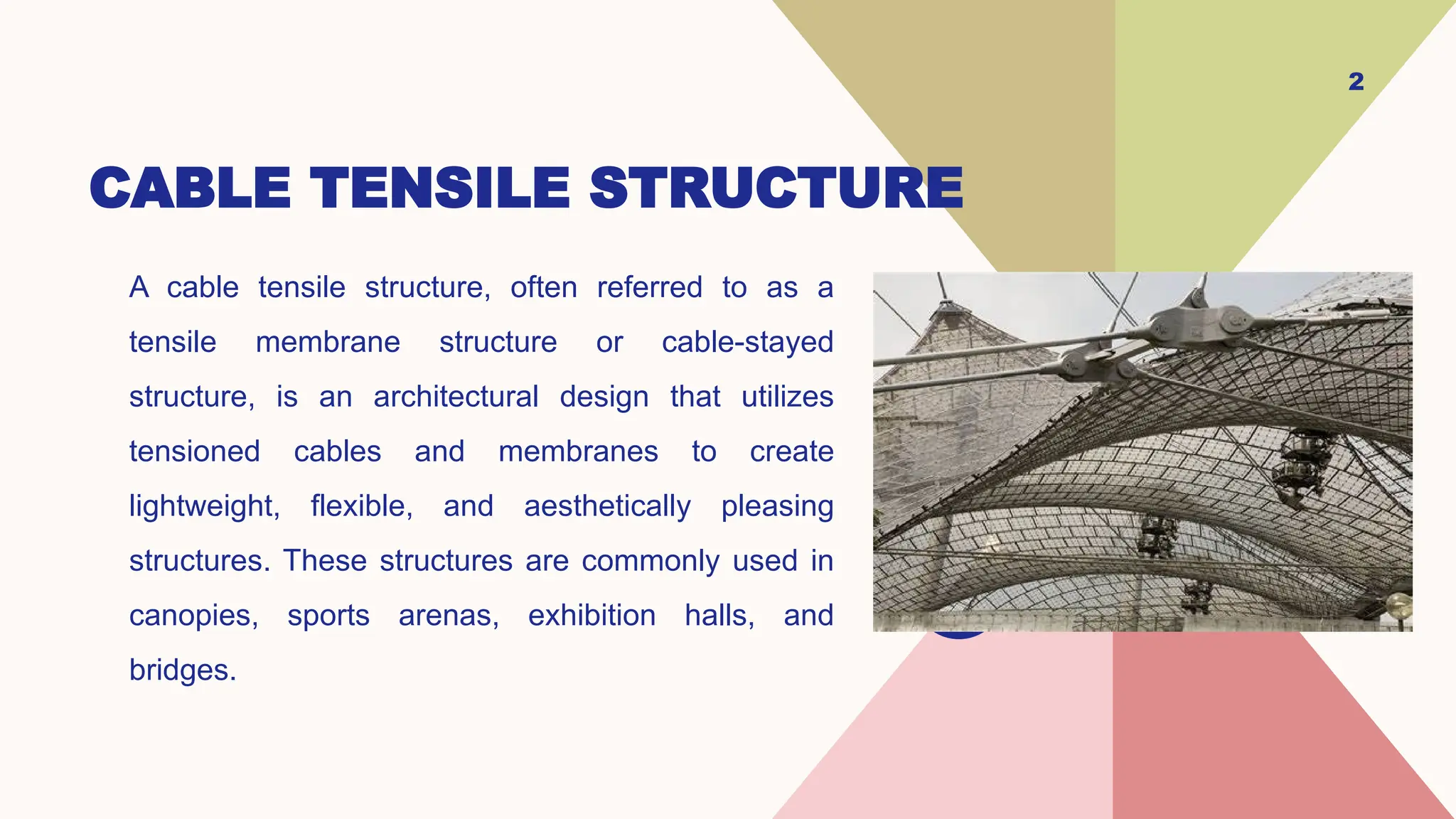 2

CABLE TENSILE STRUCTURE

A cable tensile structure, often referred to as a tensile membrane structure or cable-stayed structure, is an architectural design that utilizes tensioned cables and membranes to create lightweight, flexible, and aesthetically pleasing structures. These structures are commonly used in canopies, sports arenas, exhibition halls, and bridges.